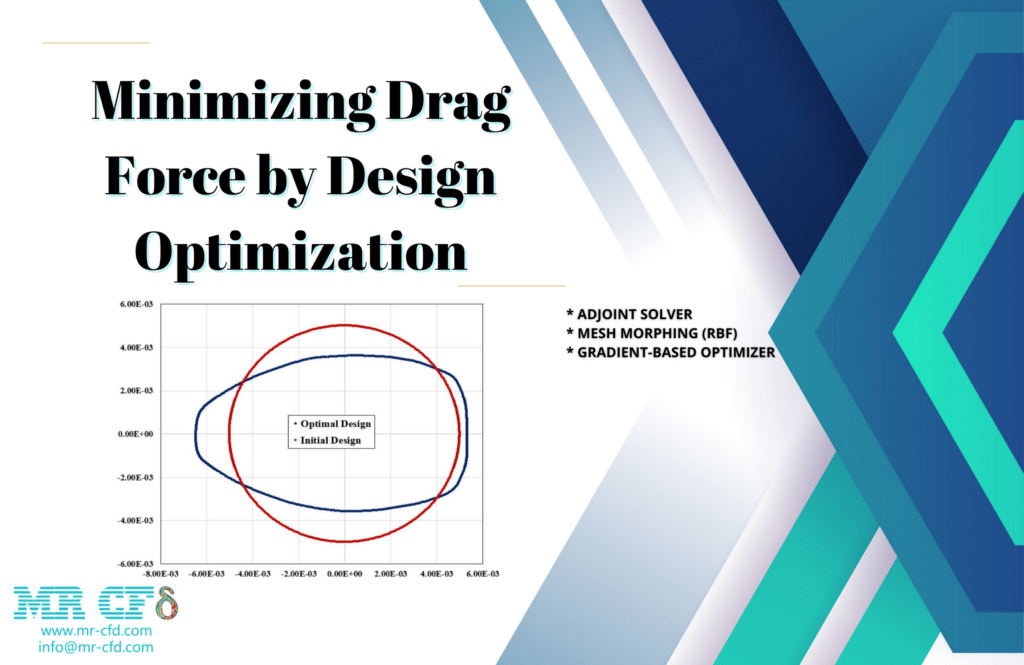 Minimizing Drag Force by Design Optimization

6.00E-03
4.00E-03
2.00E-03
0.00E+00
-2.00E-03
-4.00E-03
-6.00E-03
-8.00E-03 -6.00E-03 -4.00E-03 -2.00E-03 0.00E+00 2.00E-03 4.00E-03 6.00E-03

• Optimal Design
• Initial Design

* ADJOINT SOLVER
* MESH MORPHING (RBF)
* GRADIENT-BASED OPTIMIZER

MR CFD
www.mr-cfd.com
info@mr-cfd.com